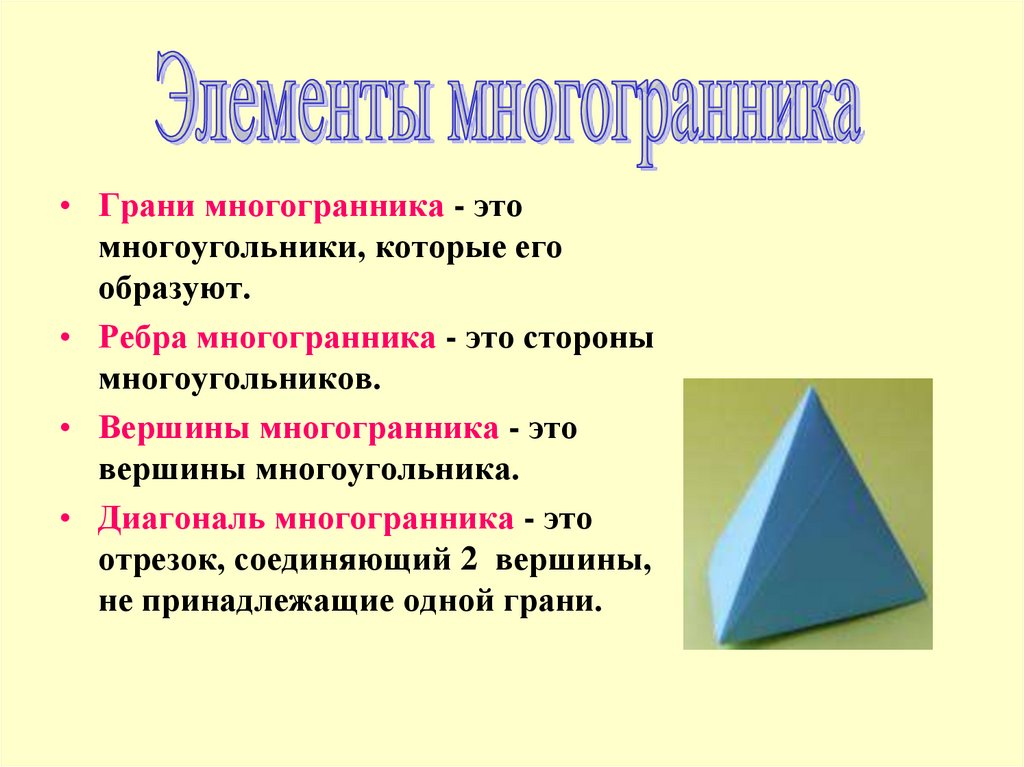 Элементы многогранника

• Грани многогранника - это многоугольники, которые его образуют.

• Ребра многогранника - это стороны многоугольников.

• Вершины многогранника - это вершины многоугольника.

• Диагональ многогранника - это отрезок, соединяющий 2 вершины, не принадлежащие одной грани.